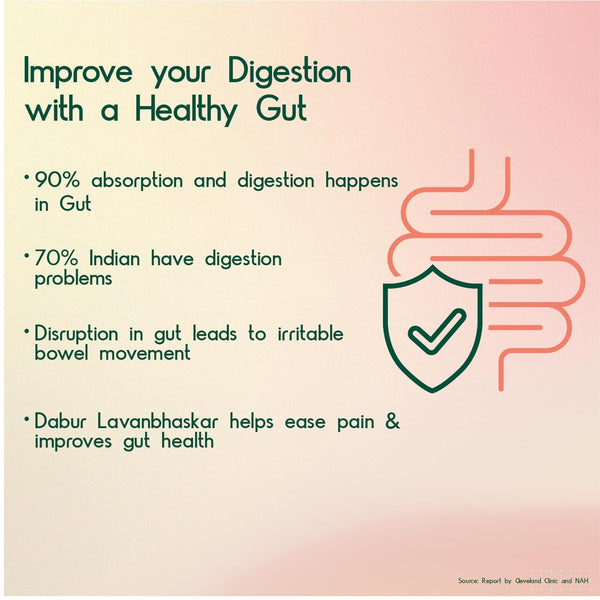 Improve your Digestion with a Healthy Gut

• 90% absorption and digestion happens in Gut

• 70% Indian have digestion problems

• Disruption in gut leads to irritable bowel movement

• Dabur Lavanbhaskar helps ease pain & improves gut health

Source: Report by Cleveland Clinic and NAH